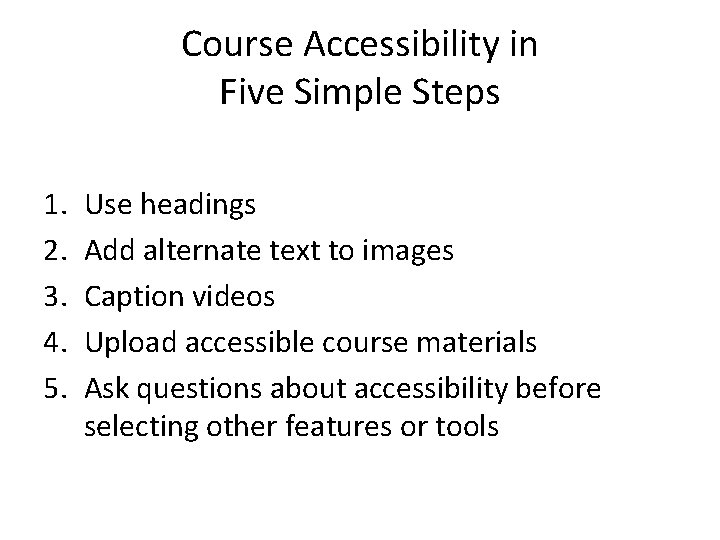 Course Accessibility in
Five Simple Steps

1. Use headings
2. Add alternate text to images
3. Caption videos
4. Upload accessible course materials
5. Ask questions about accessibility before selecting other features or tools